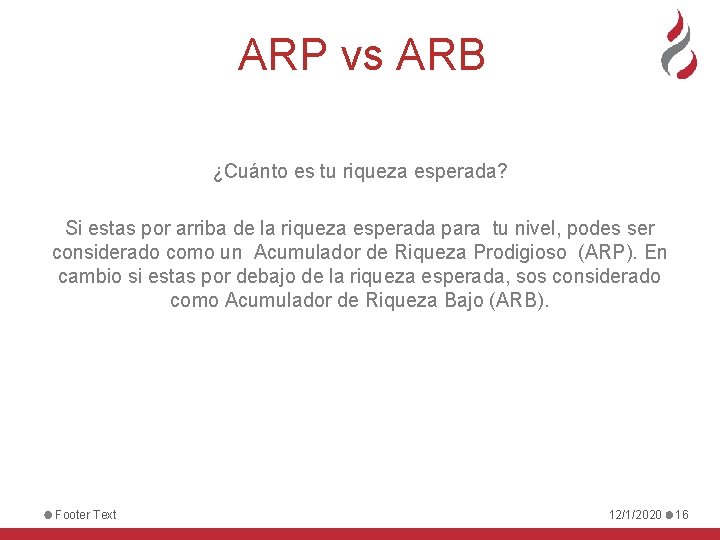 ARP vs ARB

¿Cuánto es tu riqueza esperada?

Si estas por arriba de la riqueza esperada para tu nivel, podes ser considerado como un Acumulador de Riqueza Prodigioso (ARP). En cambio si estas por debajo de la riqueza esperada, sos considerado como Acumulador de Riqueza Bajo (ARB).

Footer Text

12/1/2020 16